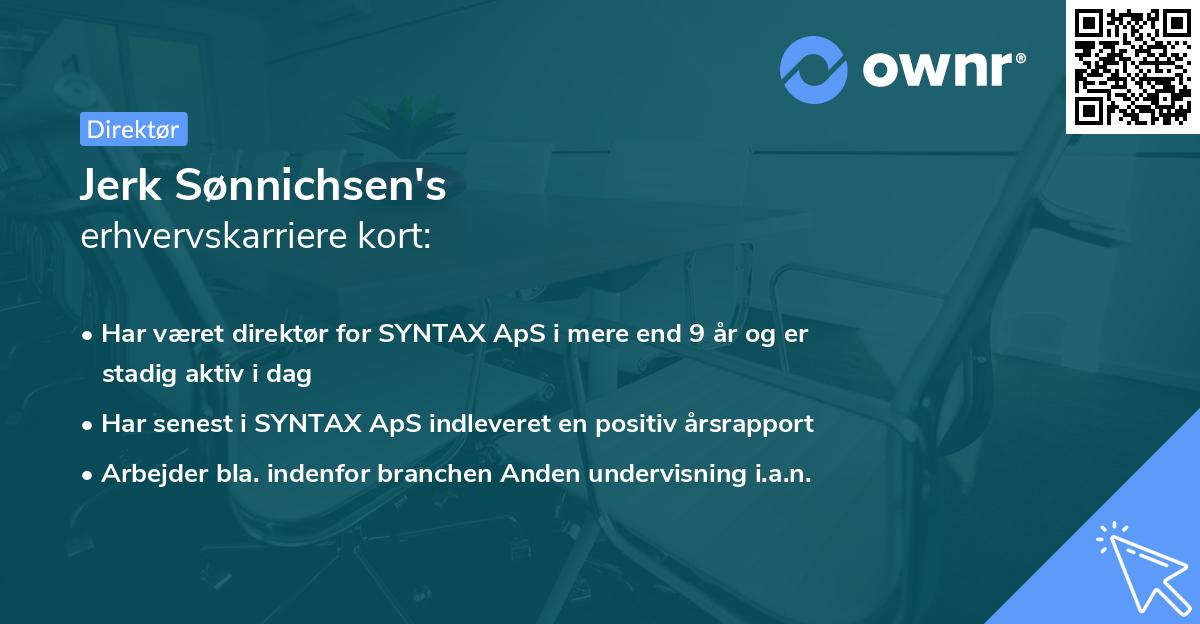 ownr®

Direktør

Jerk Sønnichsen's
erhvervskarriere kort:

• Har været direktør for SYNTAX ApS i mere end 9 år og er stadig aktiv i dag
• Har senest i SYNTAX ApS indleveret en positiv årsrapport
• Arbejder bla. indenfor branchen Anden undervisning i.a.n.